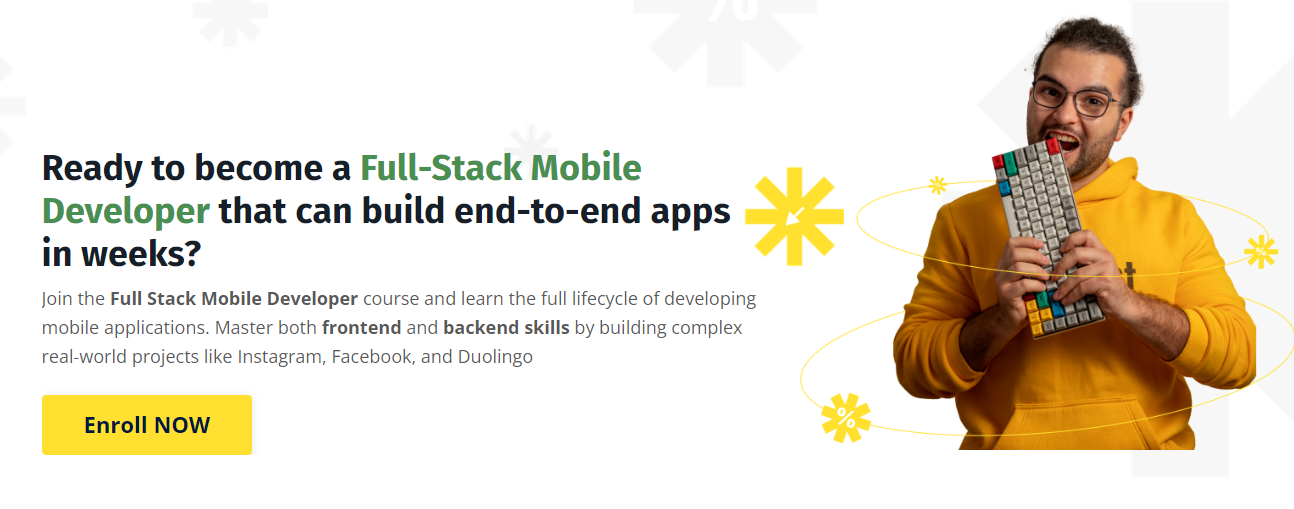 Ready to become a Full-Stack Mobile Developer that can build end-to-end apps in weeks?

Join the Full Stack Mobile Developer course and learn the full lifecycle of developing mobile applications. Master both frontend and backend skills by building complex real-world projects like Instagram, Facebook, and Duolingo

Enroll NOW